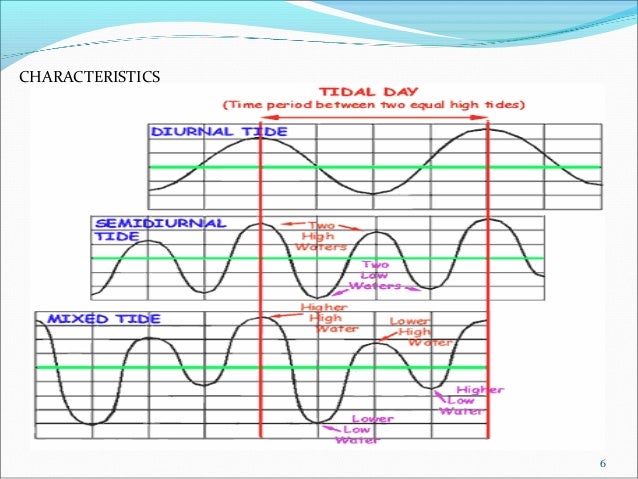 CHARACTERISTICS

TIDAL DAY
(Time period between two equal high tides)

DIURNAL TIDE

SEMIDIURNAL TIDE

Two High Waters

Two Low Waters

MIXED TIDE

Higher High Water

Lower High Water

Higher Low Water

Lower Low Water

6